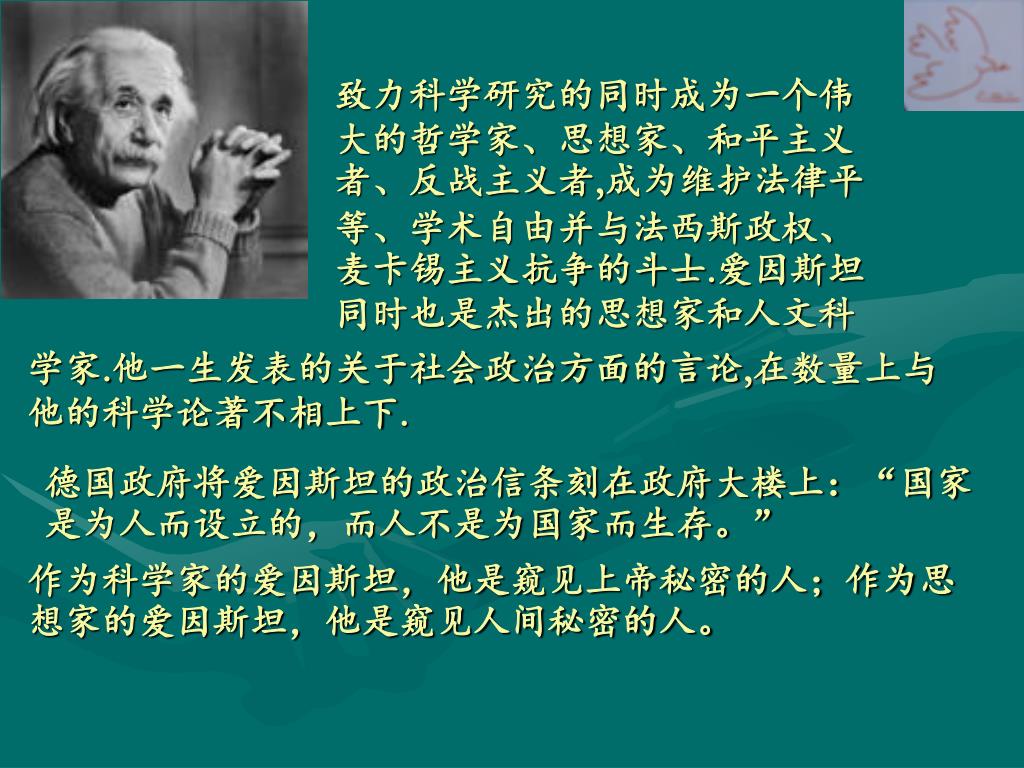 致力科学研究的同时成为一个伟大的哲学家、思想家、和平主义者、反战主义者,成为维护法律平等、学术自由并与法西斯政权、麦卡锡主义抗争的斗士.爱因斯坦同时也是杰出的思想家和人文科学家.他一生发表的关于社会政治方面的言论,在数量上与他的科学论著不相上下.

德国政府将爱因斯坦的政治信条刻在政府大楼上:“国家是为人而设立的,而人不是为国家而生存。”

作为科学家的爱因斯坦,他是窥见上帝秘密的人;作为思想家的爱因斯坦,他是窥见人间秘密的人。